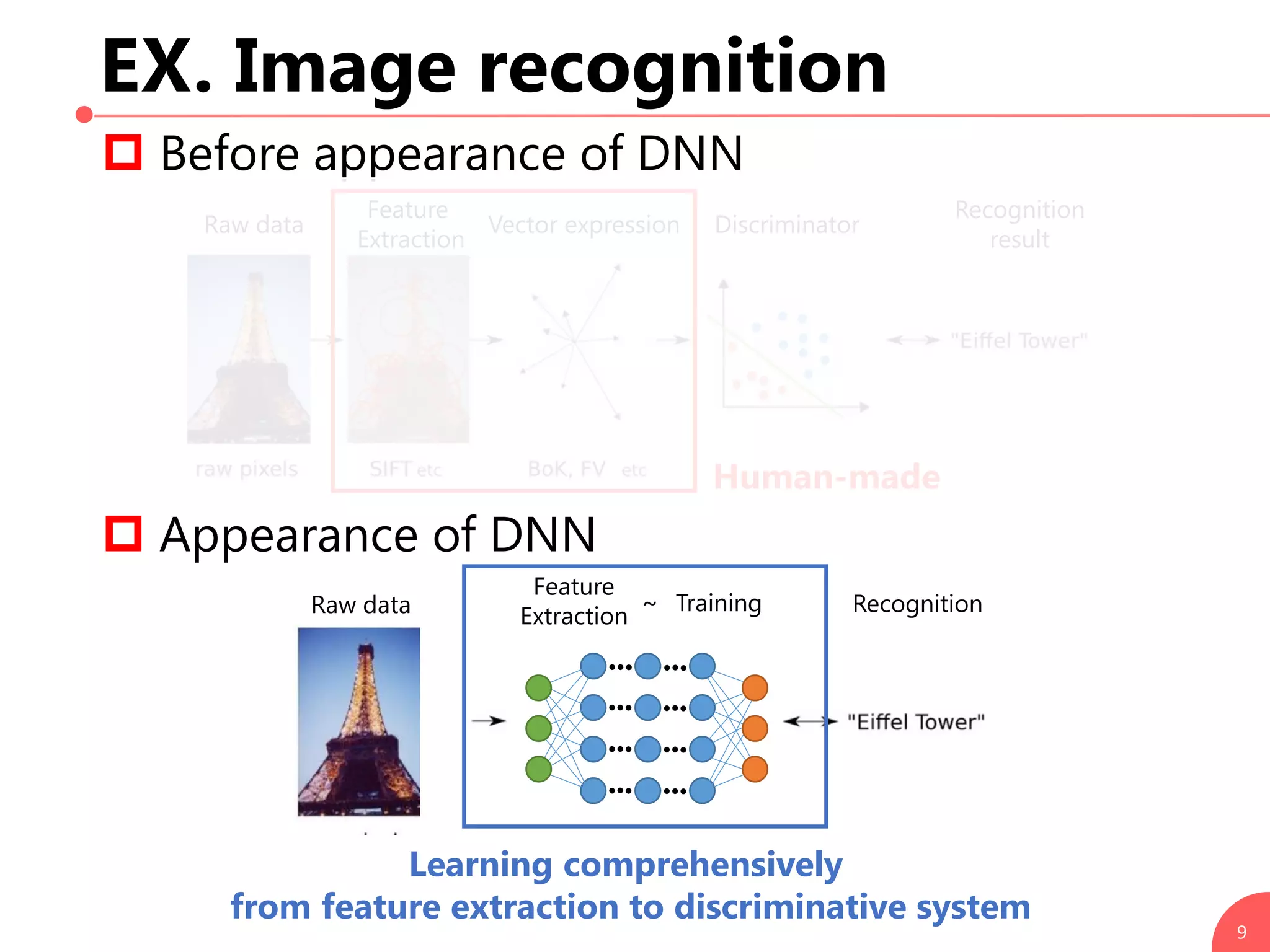 EX. Image recognition

Before appearance of DNN

Raw data

Feature Extraction

Vector expression

Discriminator

Recognition result

"Eiffel Tower"

raw pixels

SIFT etc

BoK, FV etc

Human-made

Appearance of DNN

Raw data

Feature Extraction ~ Training

Recognition

"Eiffel Tower"

Learning comprehensively
from feature extraction to discriminative system

9